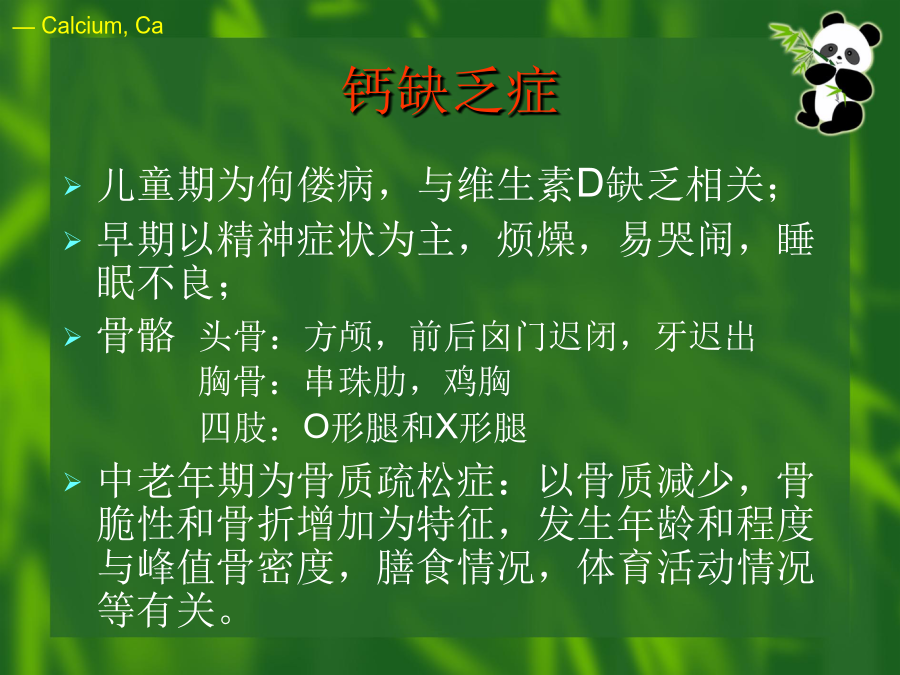 — Calcium, Ca

钙缺乏症

➢ 儿童期为佝偻病，与维生素D缺乏相关；

➢ 早期以精神症状为主，烦燥，易哭闹，睡眠不良；

➢ 骨骼 头骨：方颅，前后囟门迟闭，牙迟出
胸骨：串珠肋，鸡胸
四肢：O形腿和X形腿

➢ 中老年期为骨质疏松症：以骨质减少，骨脆性和骨折增加为特征，发生年龄和程度与峰值骨密度，膳食情况，体育活动情况等有关。